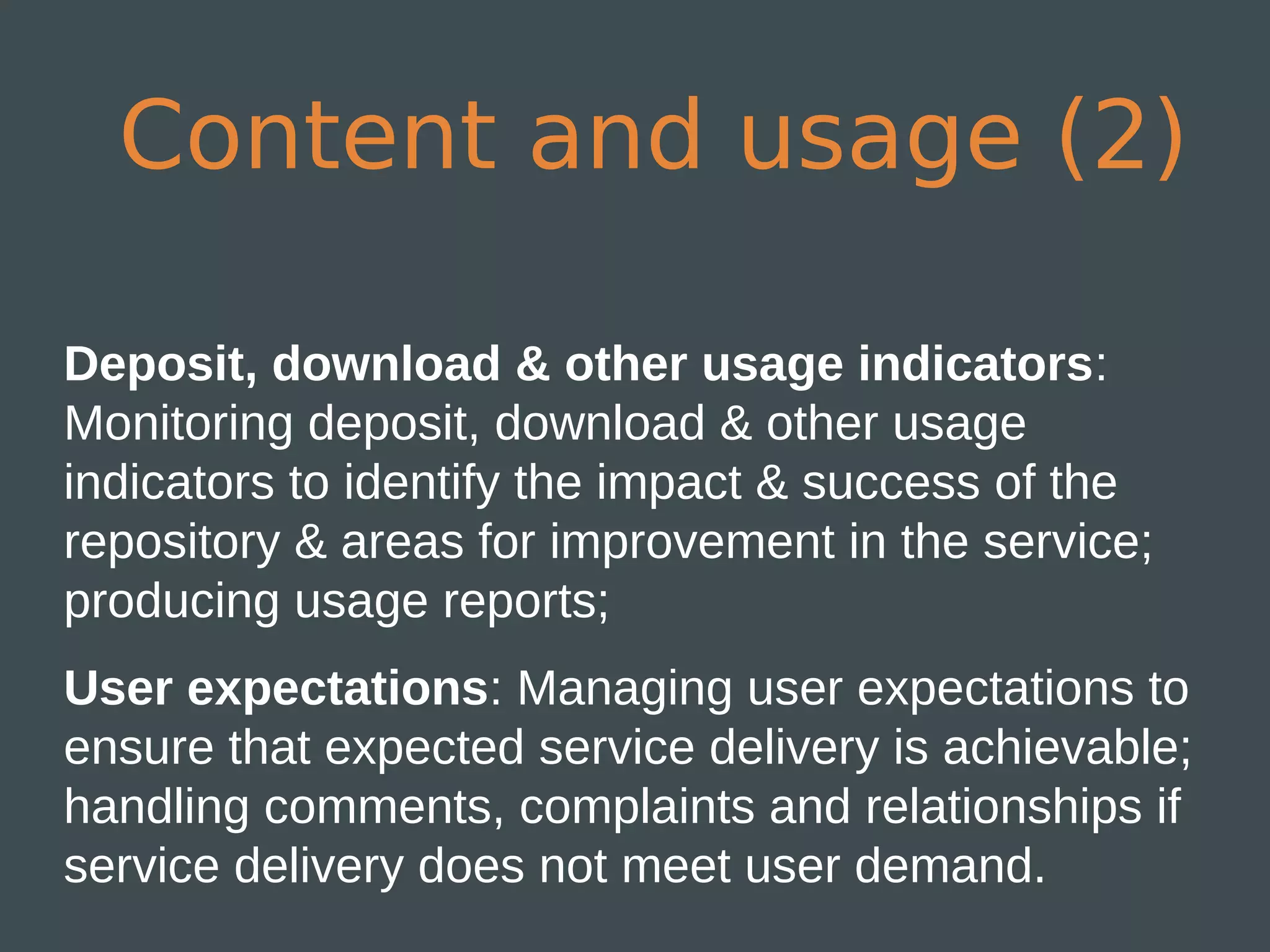 Content and usage (2)

Deposit, download & other usage indicators: Monitoring deposit, download & other usage indicators to identify the impact & success of the repository & areas for improvement in the service; producing usage reports;

User expectations: Managing user expectations to ensure that expected service delivery is achievable; handling comments, complaints and relationships if service delivery does not meet user demand.